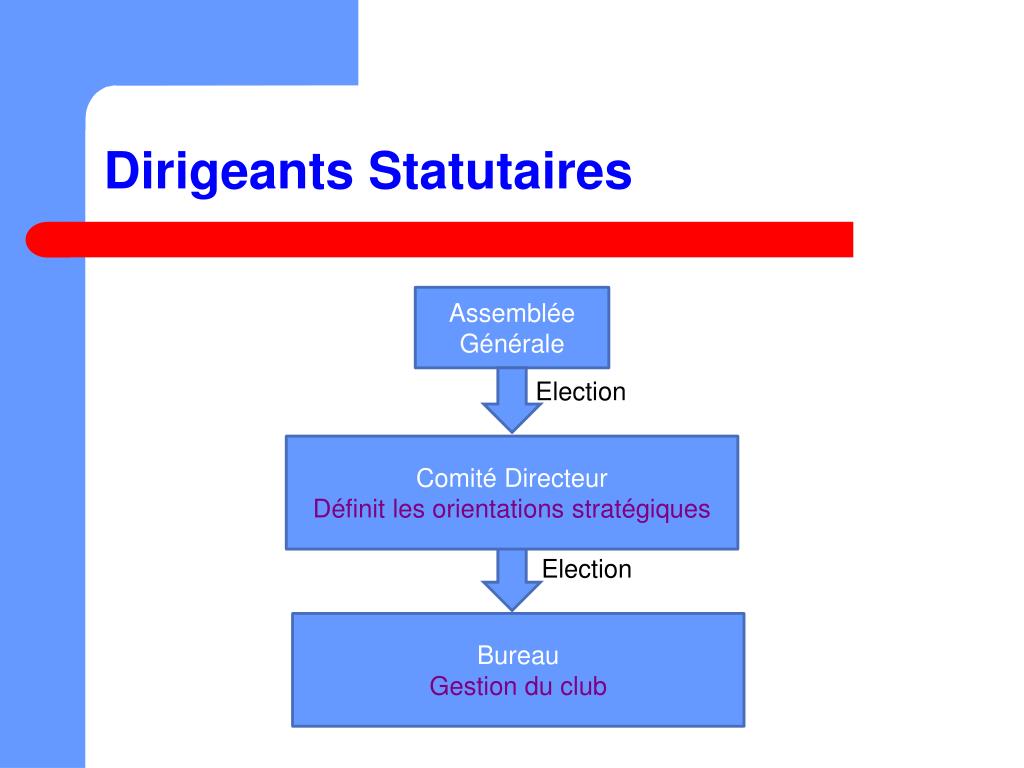 Dirigeants Statutaires

Assemblée Générale

Election

Comité Directeur
Définit les orientations stratégiques

Election

Bureau
Gestion du club